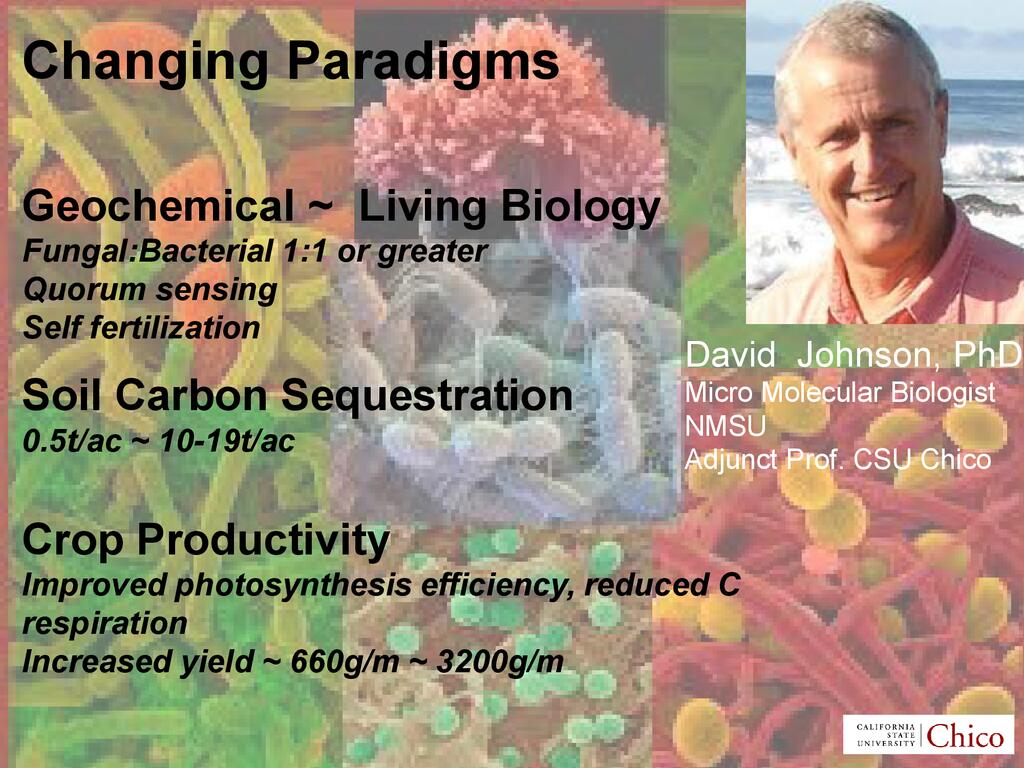 Changing Paradigms

Geochemical ~ Living Biology
Fungal:Bacterial 1:1 or greater
Quorum sensing
Self fertilization

Soil Carbon Sequestration
0.5t/ac ~ 10-19t/ac

Crop Productivity
Improved photosynthesis efficiency, reduced C respiration
Increased yield ~ 660g/m ~ 3200g/m

David Johnson, PhD
Micro Molecular Biologist
NMSU
Adjunct Prof. CSU Chico

CALIFORNIA STATE UNIVERSITY Chico